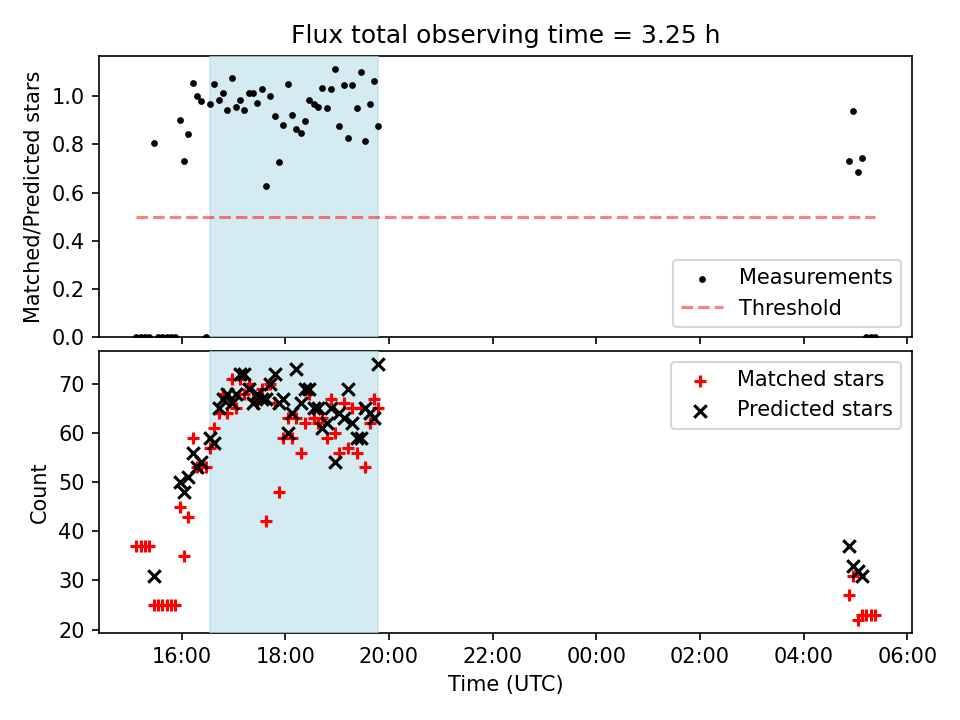 Flux total observing time = 3.25 h

Matched/Predicted stars

1.0
0.8
0.6
0.4
0.2
0.0

Measurements
Threshold

Count

70
60
50
40
30
20

Matched stars
Predicted stars

16:00 18:00 20:00 22:00 00:00 02:00 04:00 06:00

Time (UTC)